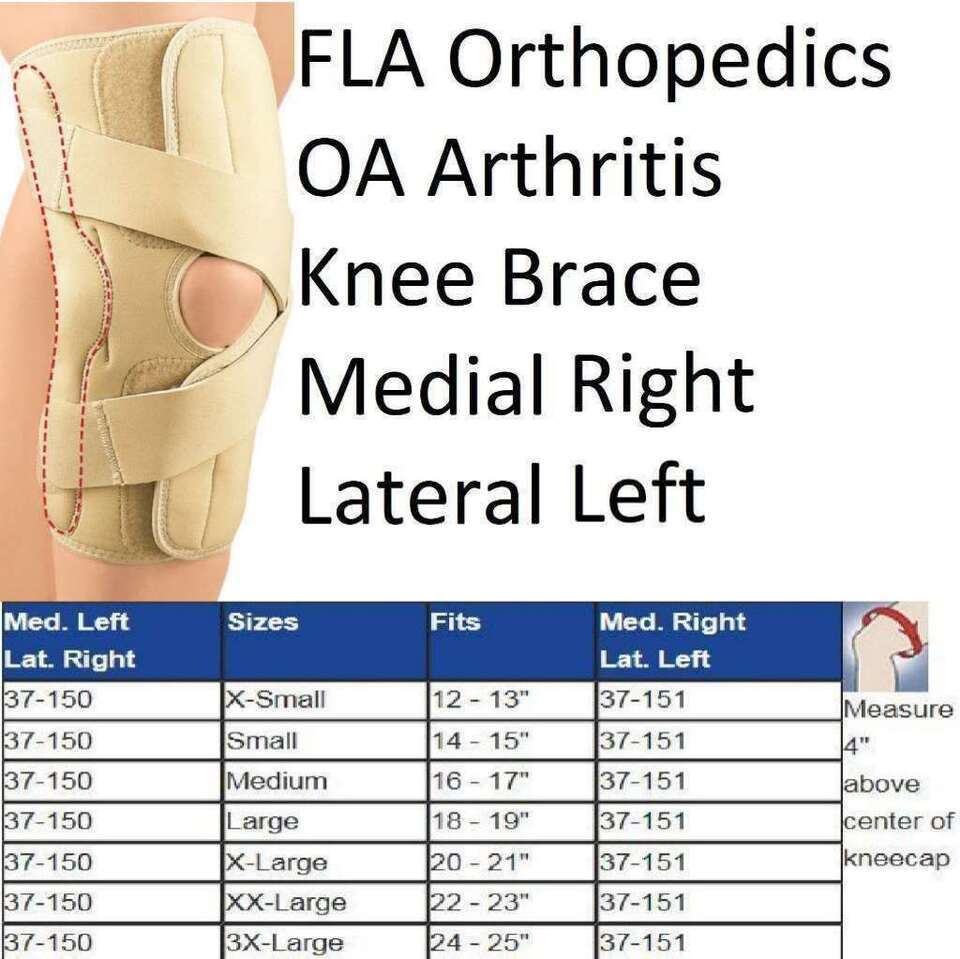 FLA Orthopedics
OA Arthritis
Knee Brace
Medial Right
Lateral Left

| Med. Left Lat. Right | Sizes | Fits | Med. Right Lat. Left |
|---|---|---|---|
| 37-150 | X-Small | 12 - 13" | 37-151 |
| 37-150 | Small | 14 - 15" | 37-151 |
| 37-150 | Medium | 16 - 17" | 37-151 |
| 37-150 | Large | 18 - 19" | 37-151 |
| 37-150 | X-Large | 20 - 21" | 37-151 |
| 37-150 | XX-Large | 22 - 23" | 37-151 |
| 37-150 | 3X-Large | 24 - 25" | 37-151 |

Measure 4" above center of kneecap